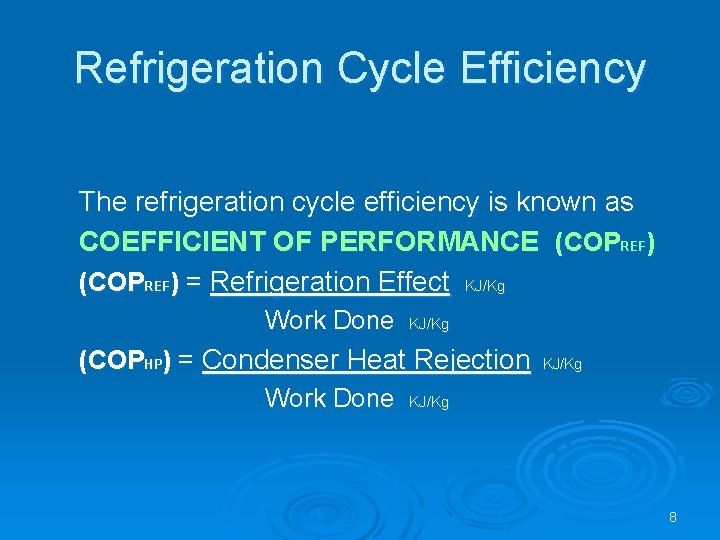 Refrigeration Cycle Efficiency

The refrigeration cycle efficiency is known as

COEFFICIENT OF PERFORMANCE (COP$_{REF}$)

(COP$_{REF}$) = Refrigeration Effect KJ/Kg
Work Done KJ/Kg

(COP$_{HP}$) = Condenser Heat Rejection KJ/Kg
Work Done KJ/Kg

8